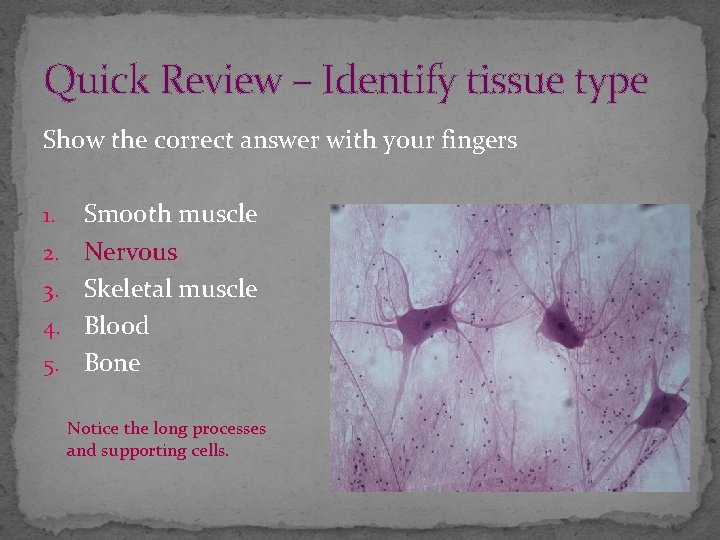 Quick Review – Identify tissue type

Show the correct answer with your fingers

1. Smooth muscle
2. Nervous
3. Skeletal muscle
4. Blood
5. Bone

Notice the long processes and supporting cells.